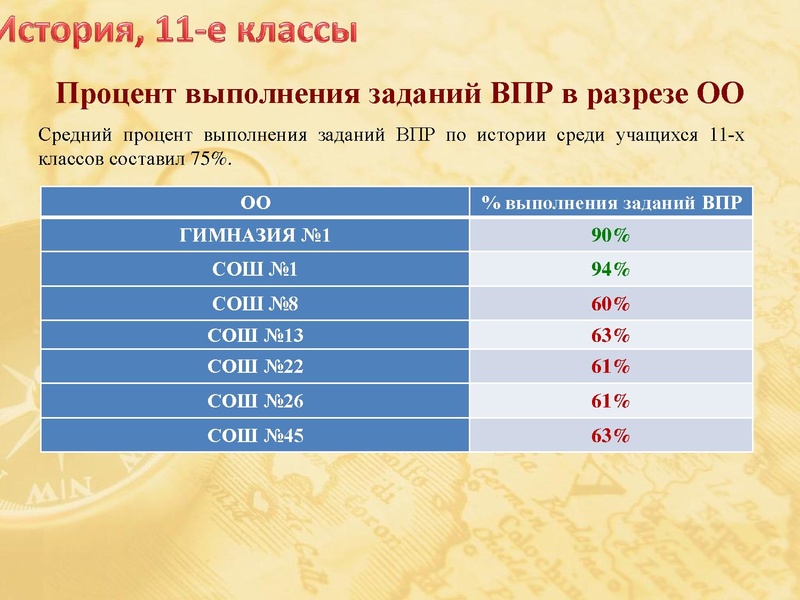 История, 11-е классы

Процент выполнения заданий ВПР в разрезе ОО

Средний процент выполнения заданий ВПР по истории среди учащихся 11-х классов составил 75%.

| ОО | % выполнения заданий ВПР |
|---|---|
| ГИМНАЗИЯ №1 | 90% |
| СОШ №1 | 94% |
| СОШ №8 | 60% |
| СОШ №13 | 63% |
| СОШ №22 | 61% |
| СОШ №26 | 61% |
| СОШ №45 | 63% |